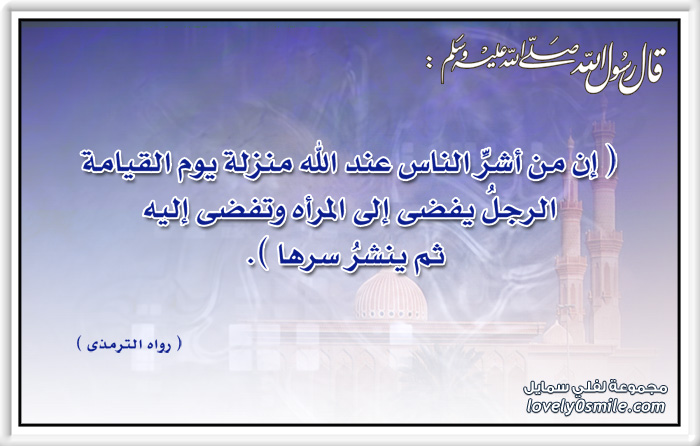 قال رسول الله صلى الله عليه وسلم :

( إن من أشرِّ الناس عند الله منزلة يوم القيامة الرجلُ يفضى إلى المرأه وتفضى إليه ثم ينشرُ سرها ).

( رواه الترمذى )

مجموعة لفلي سمايل
lovely0smile.com